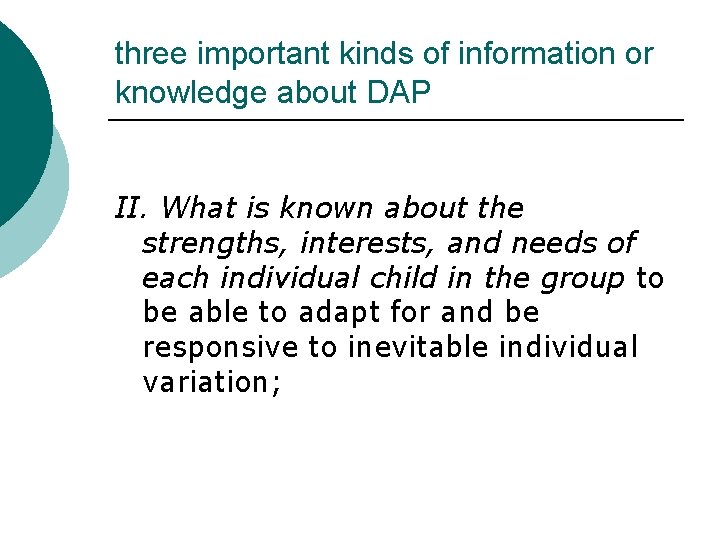 three important kinds of information or knowledge about DAP

II. What is known about the strengths, interests, and needs of each individual child in the group to be able to adapt for and be responsive to inevitable individual variation;